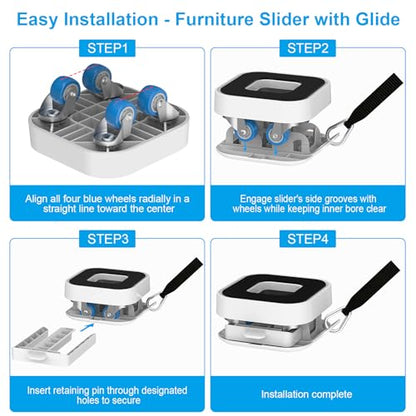 Easy Installation - Furniture Slider with Glide

STEP1

Align all four blue wheels radially in a straight line toward the center

STEP2

Engage slider's side grooves with wheels while keeping inner bore clear

STEP3

Insert retaining pin through designated holes to secure

STEP4

Installation complete